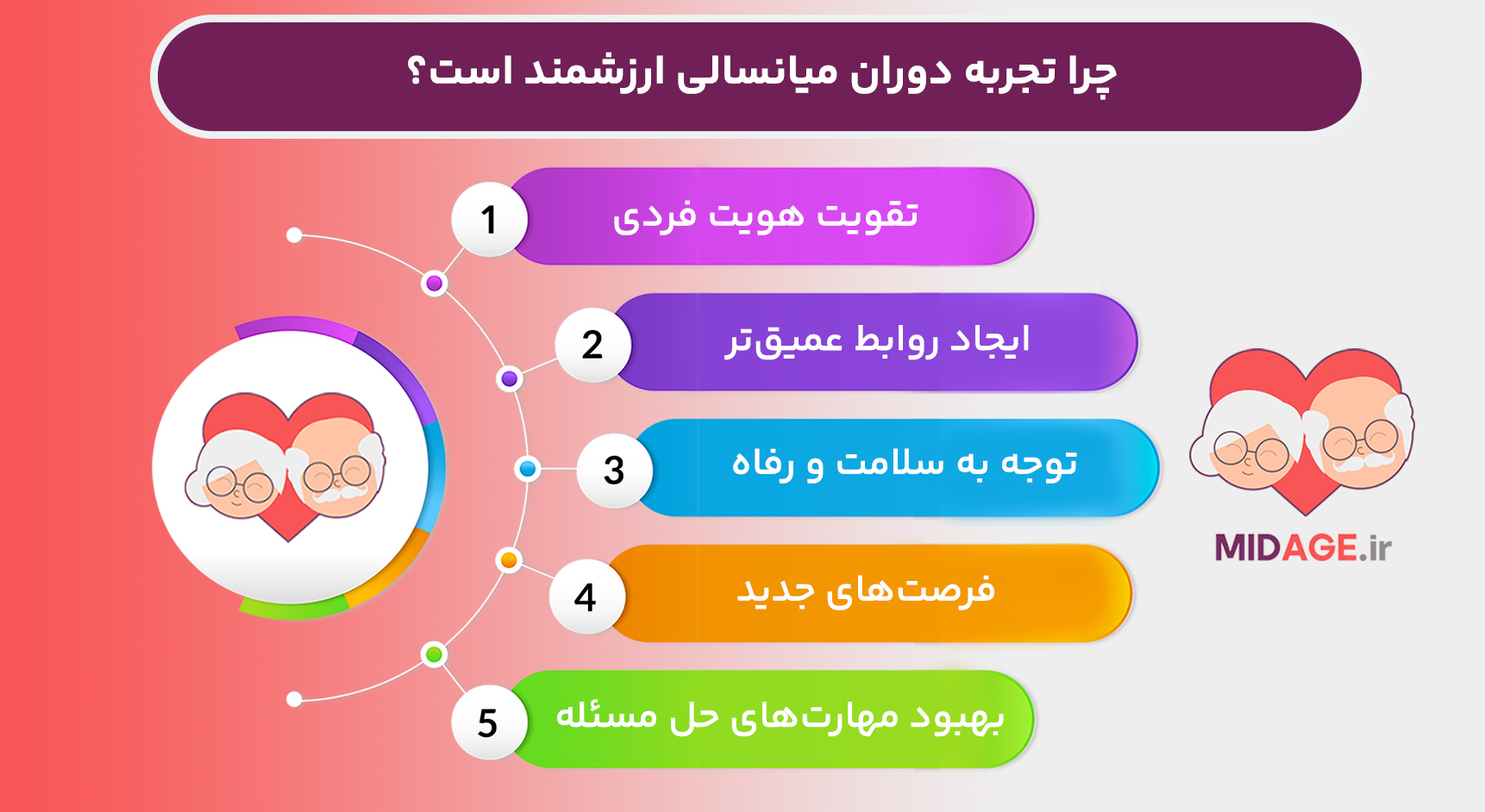 چرا تجربه دوران میانسالی ارزشمند است؟

1 تقویت هویت فردی

2 ایجاد روابط عمیق‌تر

3 توجه به سلامت و رفاه

4 فرصت‌های جدید

5 بهبود مهارت‌های حل مسئله

MIDAGE.ir